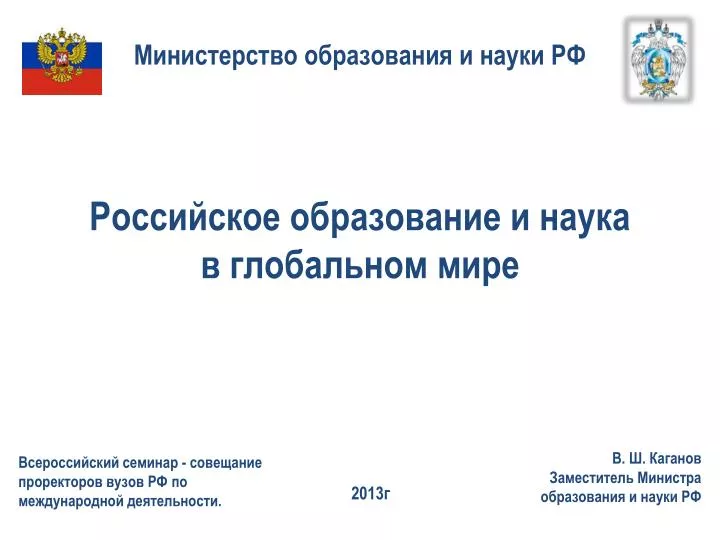 Министерство образования и науки РФ

Российское образование и наука в глобальном мире

Всероссийский семинар - совещание проректоров вузов РФ по международной деятельности.

2013г

В. Ш. Каганов
Заместитель Министра образования и науки РФ